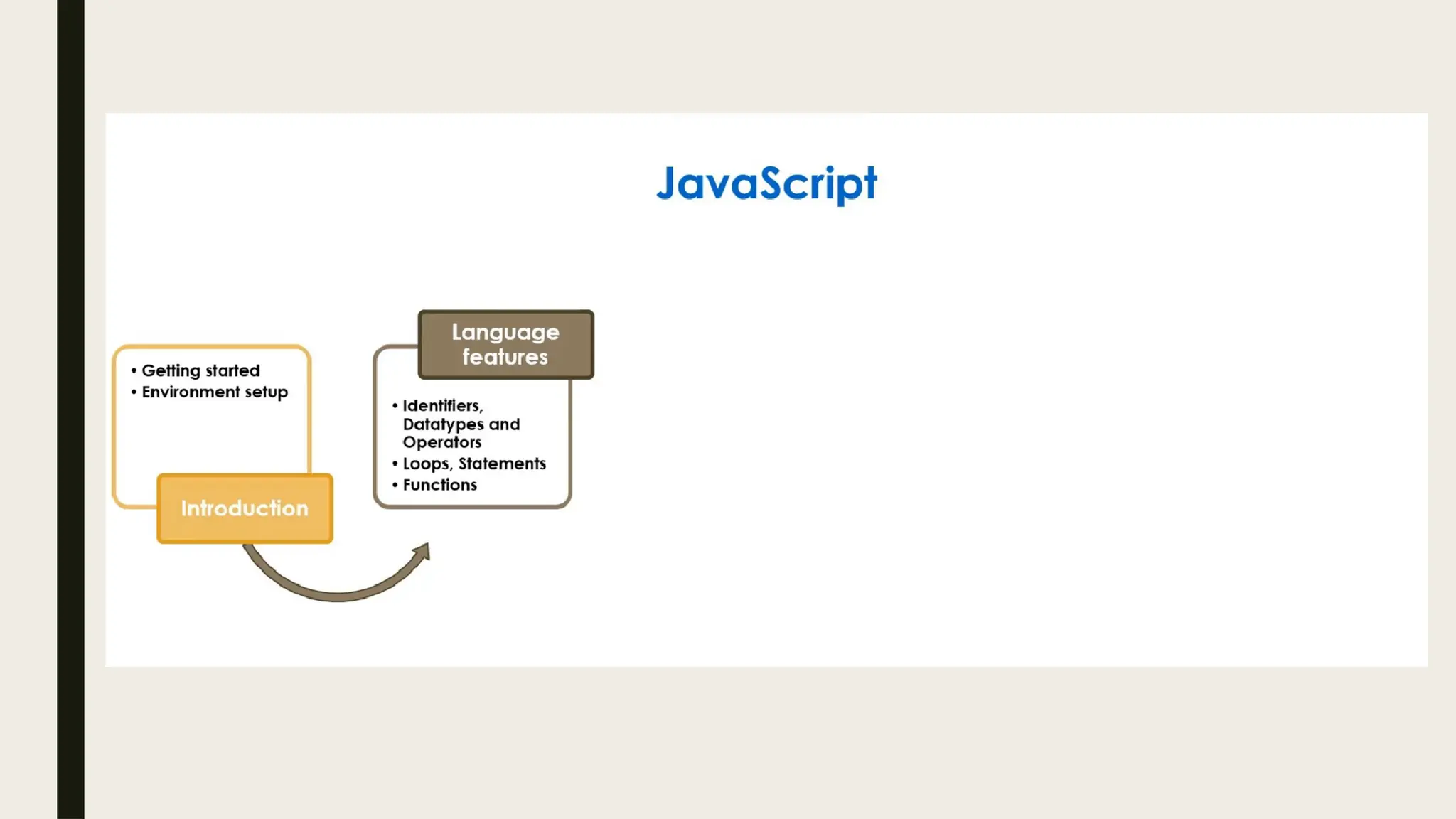 JavaScript

• Getting started
• Environment setup

Introduction

Language features

• Identifiers, Datatypes and Operators
• Loops, Statements
• Functions